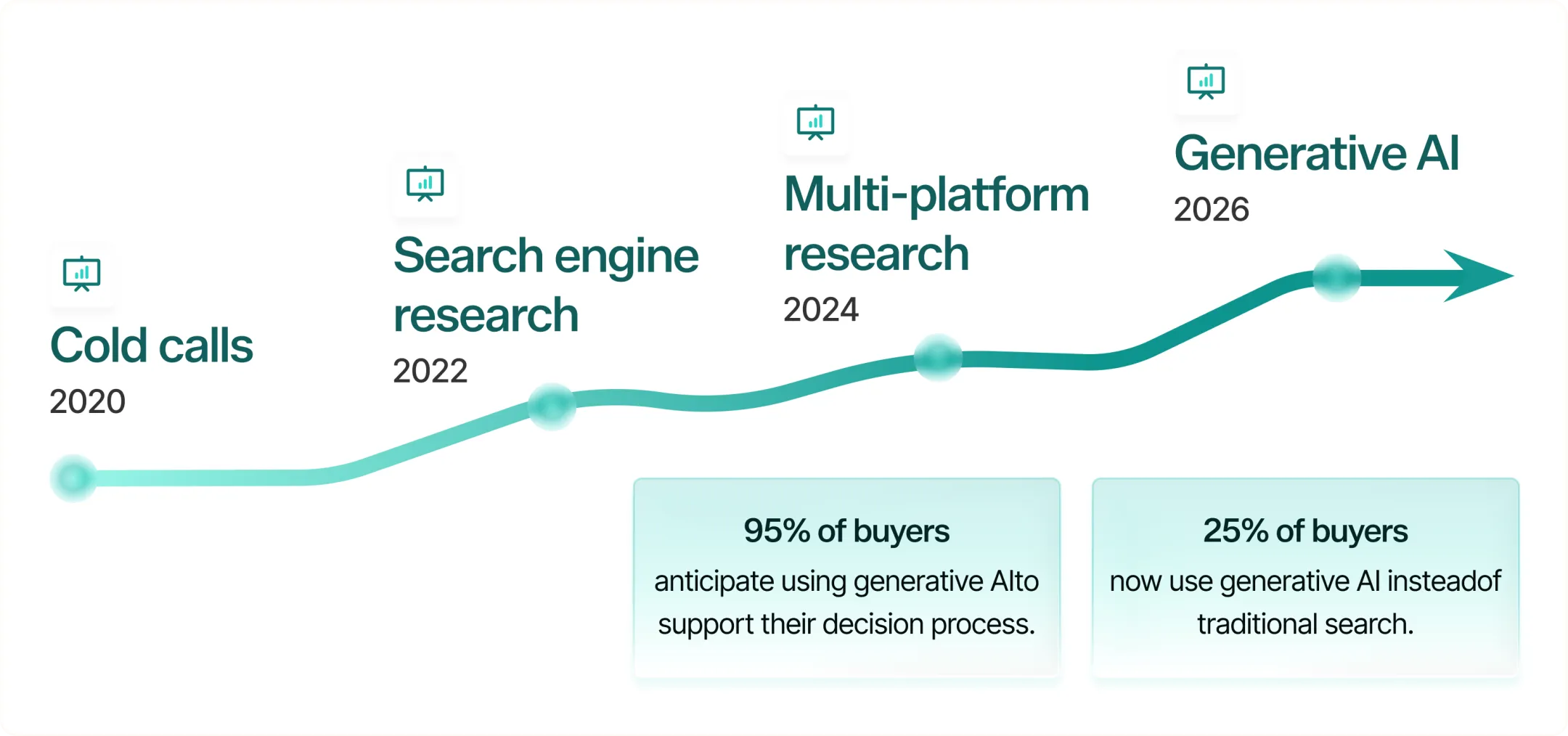 Cold calls
2020

Search engine research
2022

Multi-platform research
2024

Generative AI
2026

95% of buyers
anticipate using generative AIto support their decision process.

25% of buyers
now use generative AI insteadof traditional search.